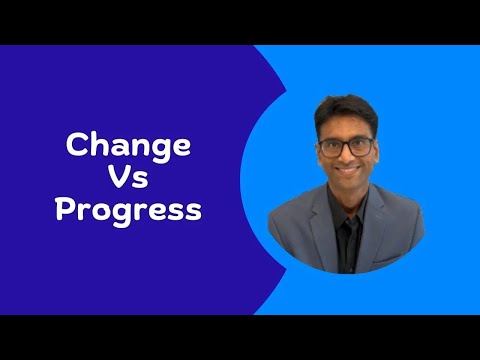 Change
Vs
Progress